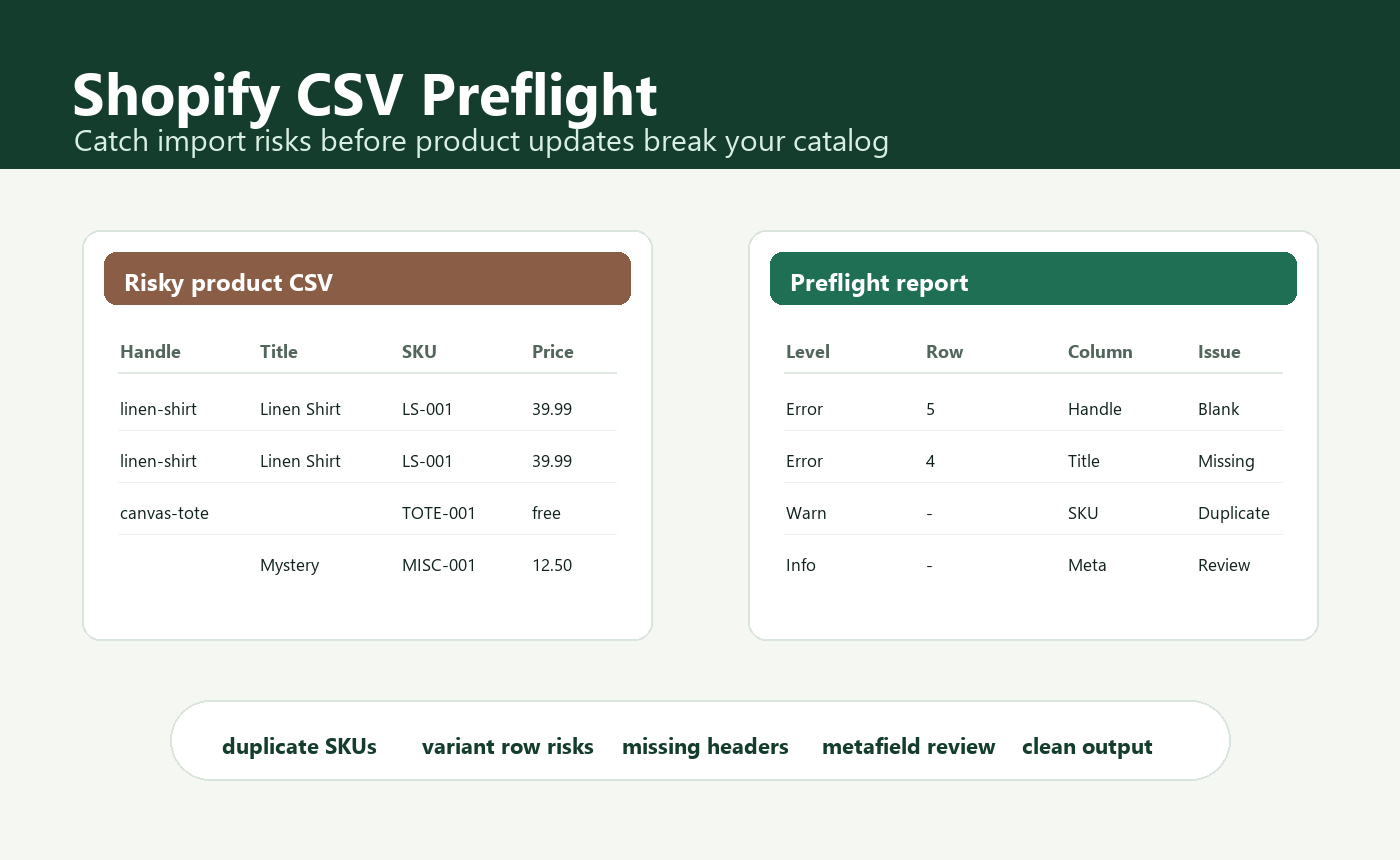 Shopify CSV Preflight
Catch import risks before product updates break your catalog

Risky product CSV

| Handle | Title | SKU | Price |
|---|---|---|---|
| linen-shirt | Linen Shirt | LS-001 | 39.99 |
| linen-shirt | Linen Shirt | LS-001 | 39.99 |
| canvas-tote | | TOTE-001 | free |
| | Mystery | MISC-001 | 12.50 |

Preflight report

| Level | Row | Column | Issue |
|---|---|---|---|
| Error | 5 | Handle | Blank |
| Error | 4 | Title | Missing |
| Warn | - | SKU | Duplicate |
| Info | - | Meta | Review |

duplicate SKUs variant row risks missing headers metafield review clean output